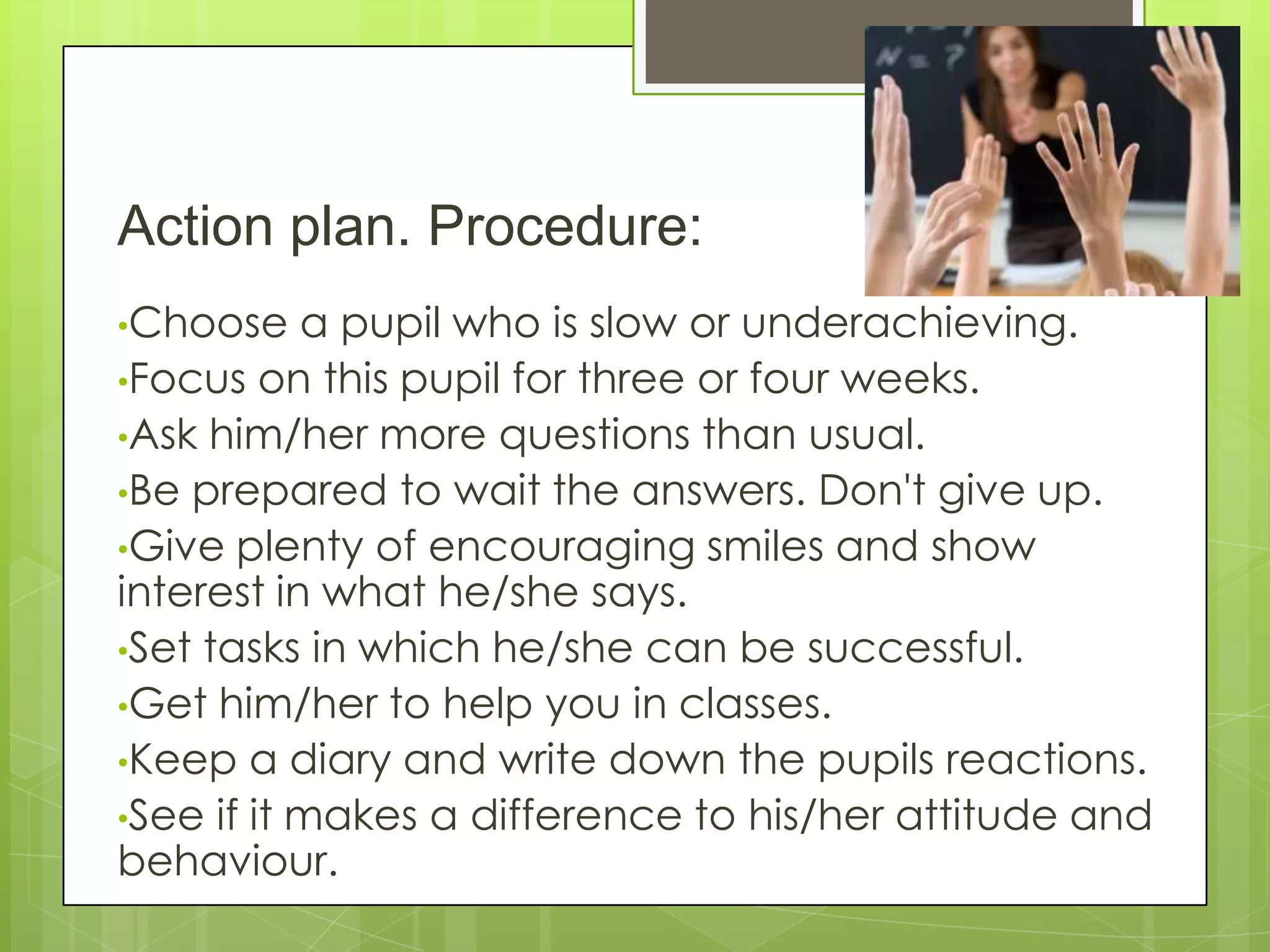 Action plan. Procedure:

•Choose a pupil who is slow or underachieving.
•Focus on this pupil for three or four weeks.
•Ask him/her more questions than usual.
•Be prepared to wait the answers. Don't give up.
•Give plenty of encouraging smiles and show interest in what he/she says.
•Set tasks in which he/she can be successful.
•Get him/her to help you in classes.
•Keep a diary and write down the pupils reactions.
•See if it makes a difference to his/her attitude and behaviour.